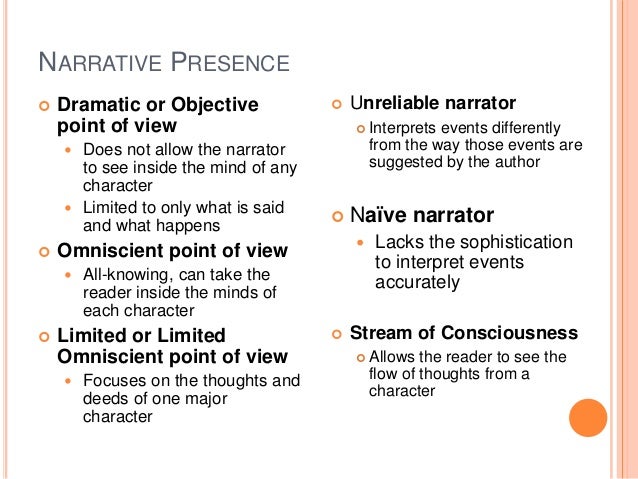 NARRATIVE PRESENCE

Dramatic or Objective point of view

Does not allow the narrator to see inside the mind of any character

Limited to only what is said and what happens

Omniscient point of view

All-knowing, can take the reader inside the minds of each character

Limited or Limited Omniscient point of view

Focuses on the thoughts and deeds of one major character

Unreliable narrator

Interprets events differently from the way those events are suggested by the author

Naïve narrator

Lacks the sophistication to interpret events accurately

Stream of Consciousness

Allows the reader to see the flow of thoughts from a character